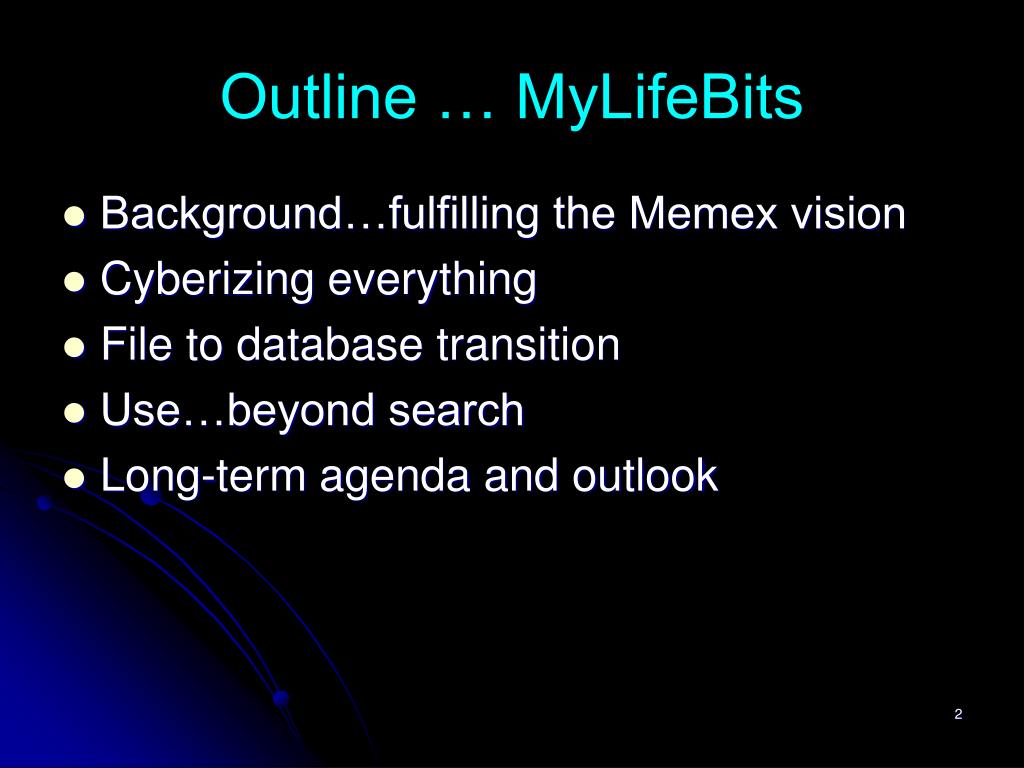 Outline … MyLifeBits

- Background…fulfilling the Memex vision
- Cyberizing everything
- File to database transition
- Use…beyond search
- Long-term agenda and outlook

2